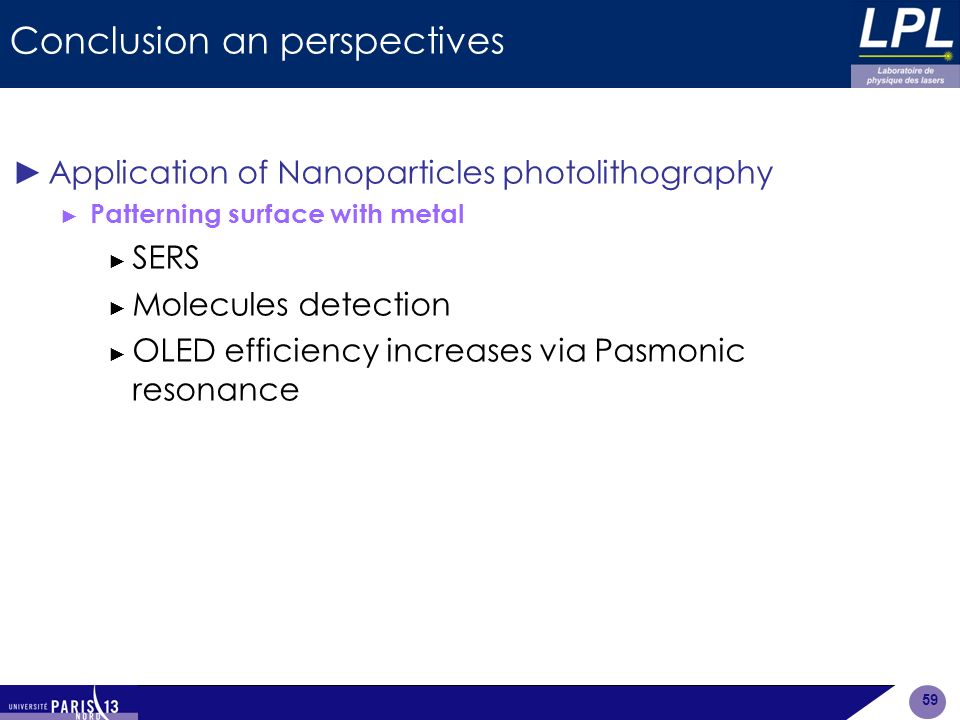 Conclusion an perspectives

LPL
Laboratoire de physique des lasers

► Application of Nanoparticles photolithography

► Patterning surface with metal

► SERS

► Molecules detection

► OLED efficiency increases via Pasmonic resonance

UNIVERSITÉ PARIS 13 NORD

59